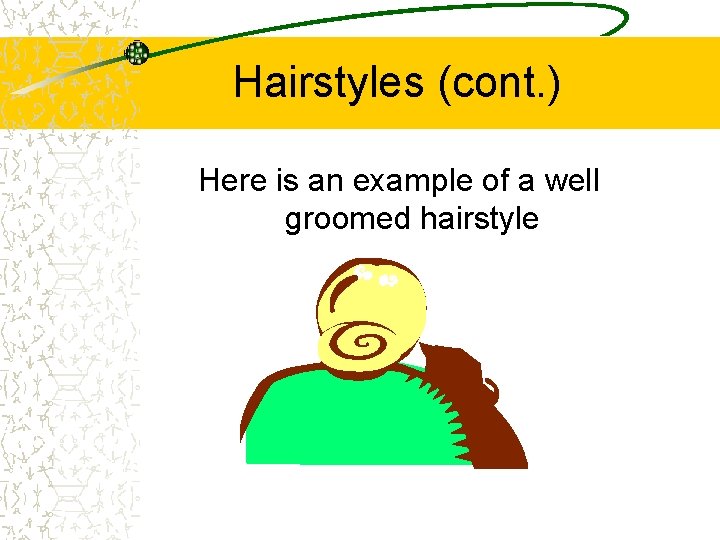 Hairstyles (cont.)

Here is an example of a well groomed hairstyle